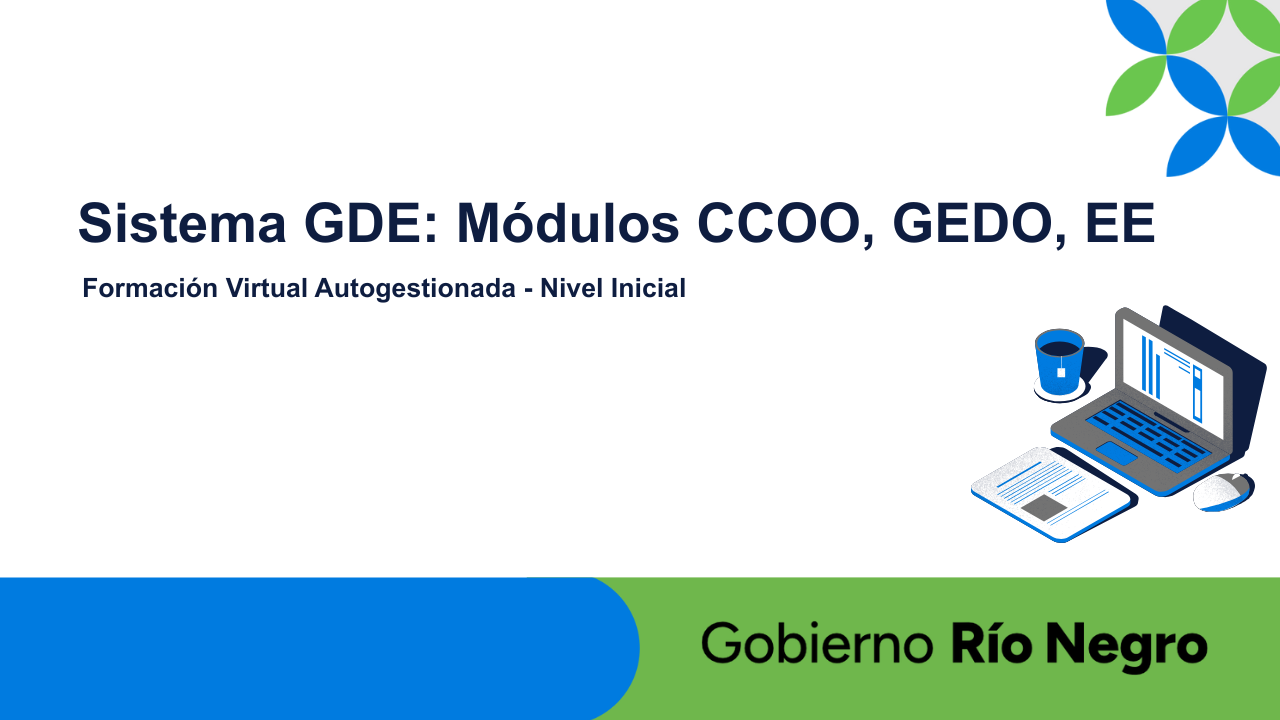 Sistema GDE: Módulos CCOO, GEDO, EE

Formación Virtual Autogestionada - Nivel Inicial

Gobierno Río Negro